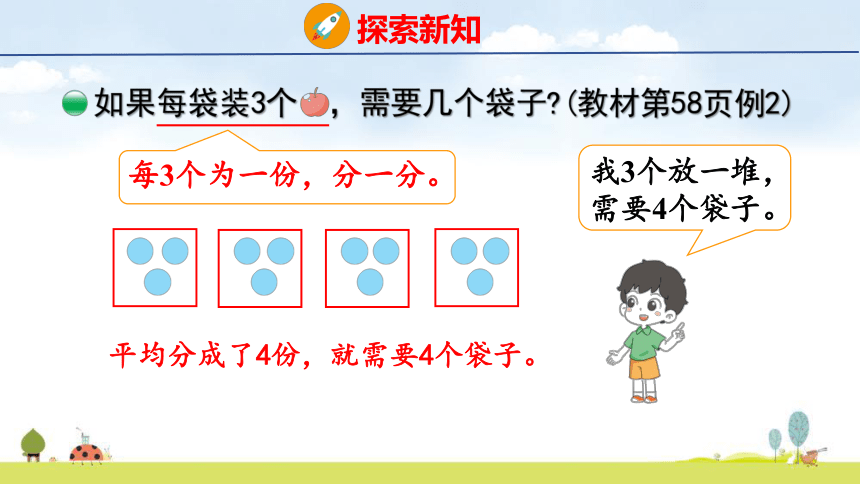 探索新知

如果每袋装3个，需要几个袋子?(教材第58页例2)

每3个为一份，分一分。

我3个放一堆，需要4个袋子。

平均分成了4份，就需要4个袋子。